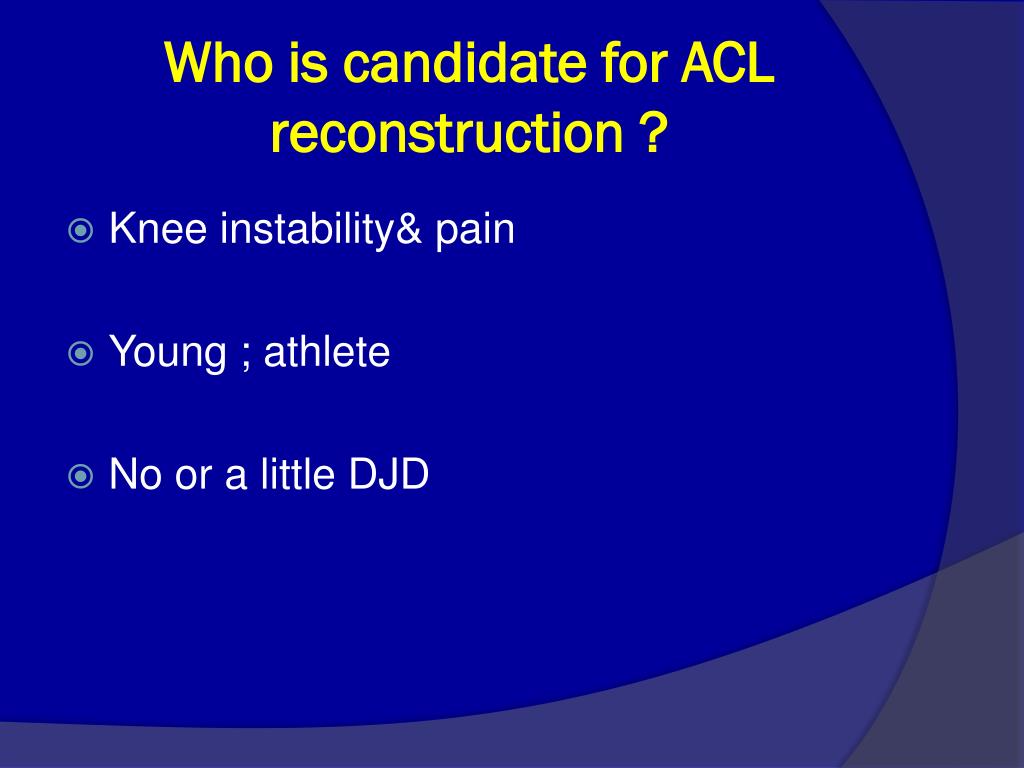 Who is candidate for ACL reconstruction ?

Knee instability& pain

Young ; athlete

No or a little DJD